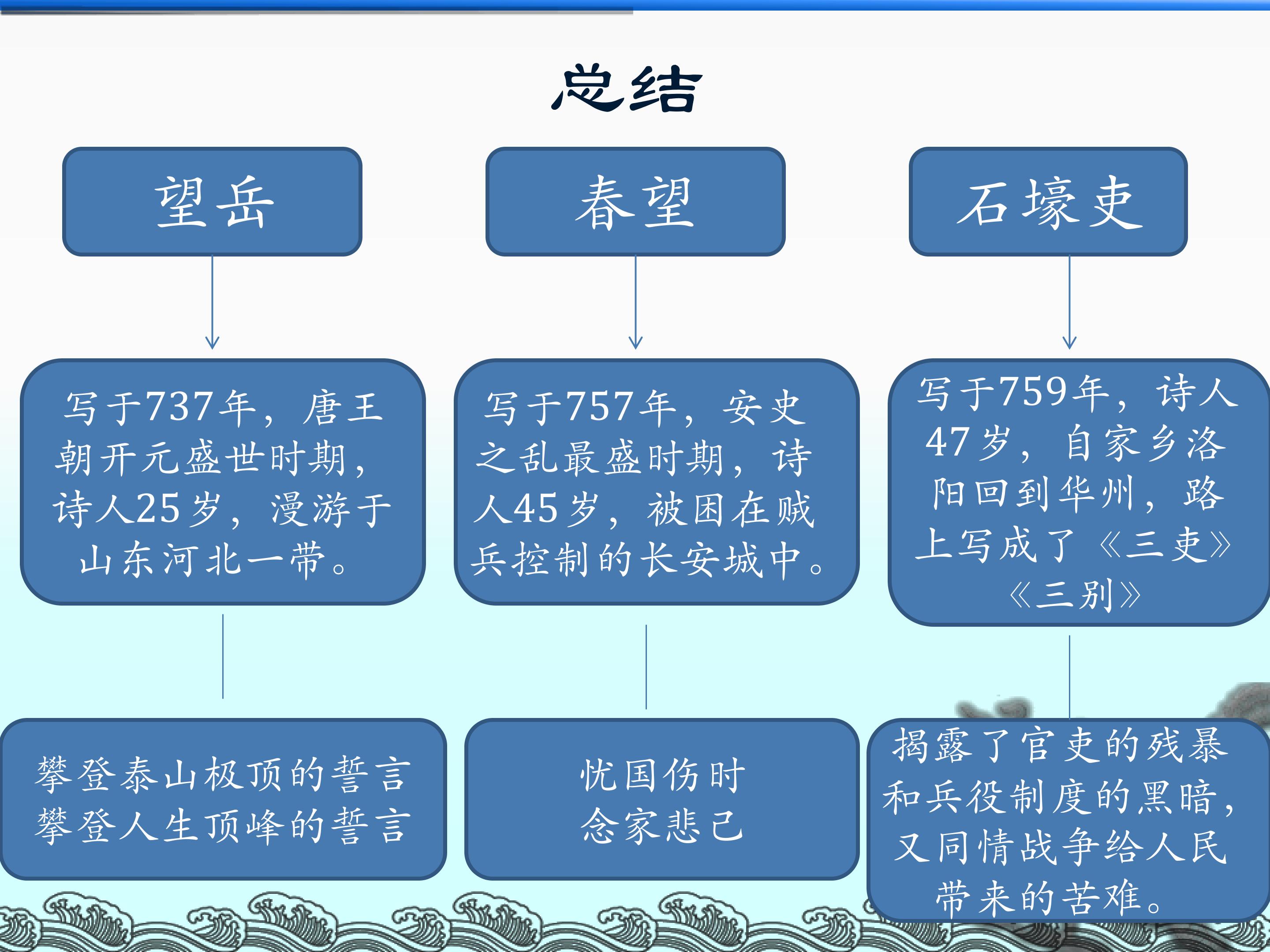 总结

望岳

写于737年，唐王朝开元盛世时期，诗人25岁，漫游于山东河北一带。

攀登泰山极顶的誓言
攀登人生顶峰的誓言

春望

写于757年，安史之乱最盛时期，诗人45岁，被困在贼兵控制的长安城中。

忧国伤时
念家悲己

石壕吏

写于759年，诗人47岁，自家乡洛阳回到华州，路上写成了《三吏》《三别》

揭露了官吏的残暴和兵役制度的黑暗，又同情战争给人民带来的苦难。